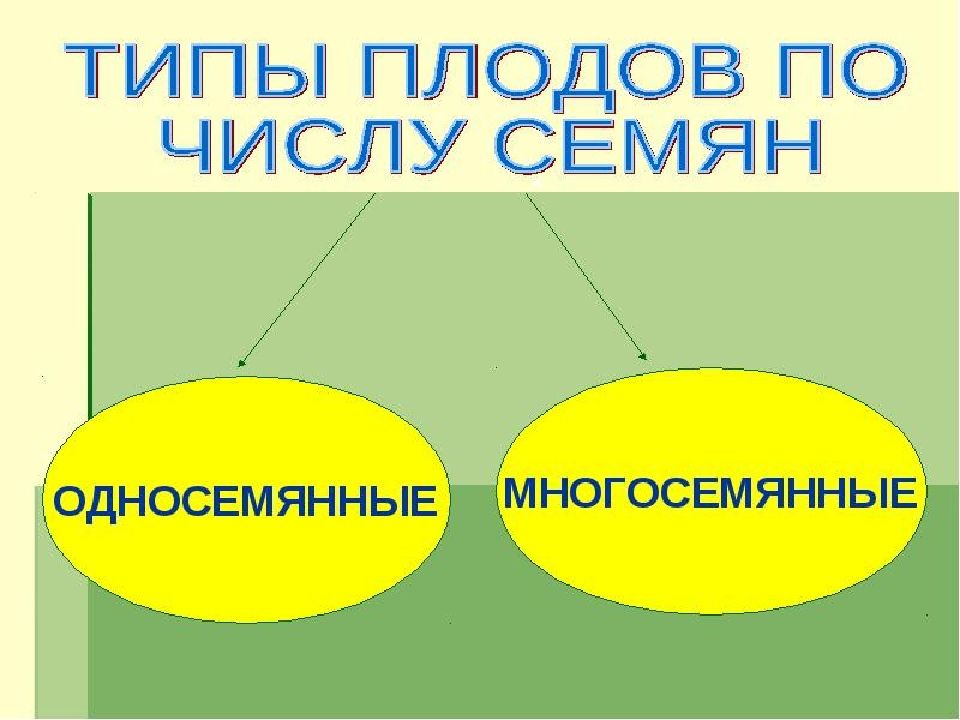 ТИПЫ ПЛОДОВ ПО ЧИСЛУ СЕМЯН

ОДНОСЕМЯННЫЕ

МНОГОСЕМЯННЫЕ